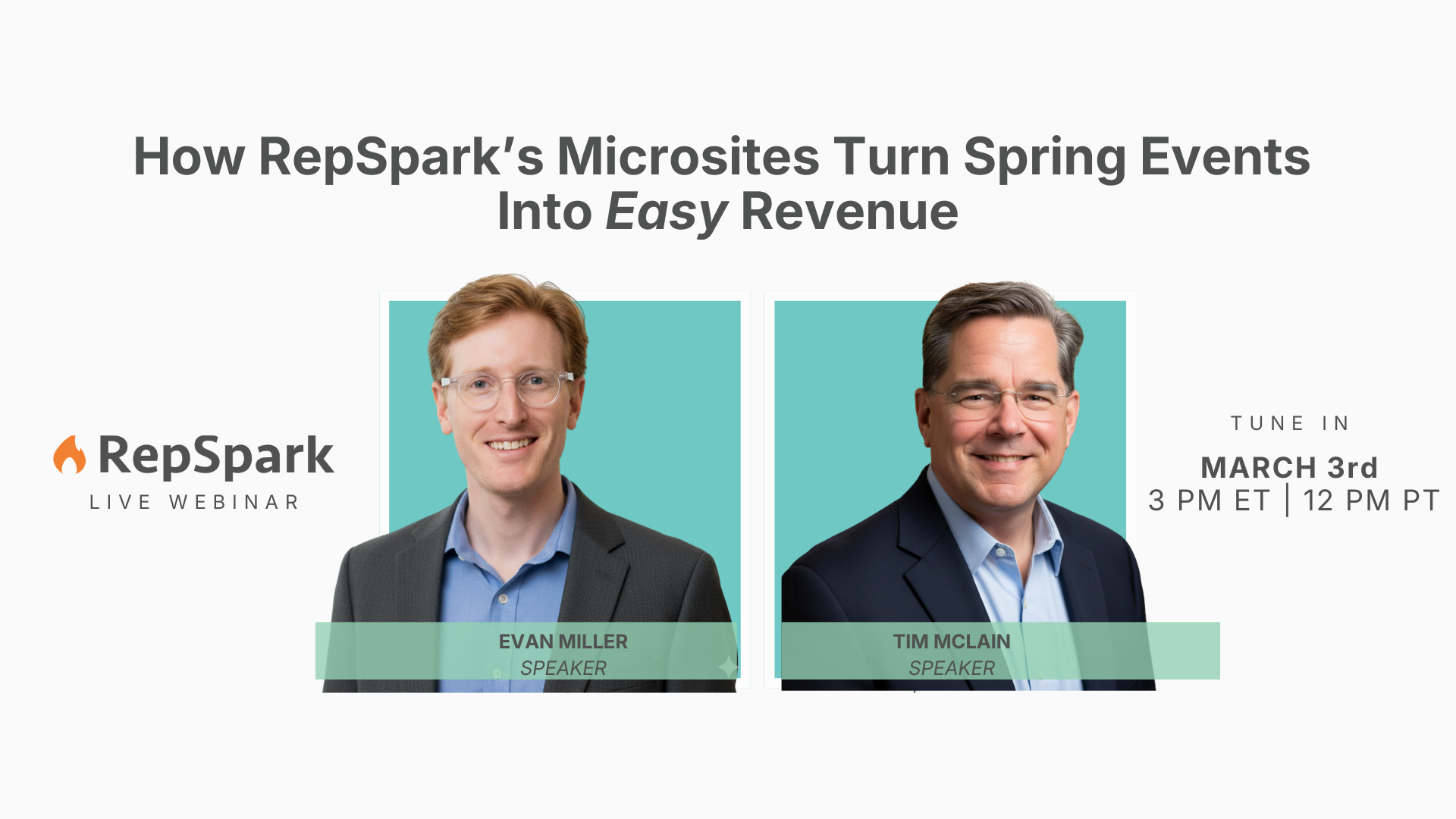 How RepSpark's Microsites Turn Spring Events Into Easy Revenue

RepSpark
LIVE WEBINAR

EVAN MILLER
SPEAKER

TIM MCLAIN
SPEAKER

TUNE IN
MARCH 3rd
3 PM ET | 12 PM PT